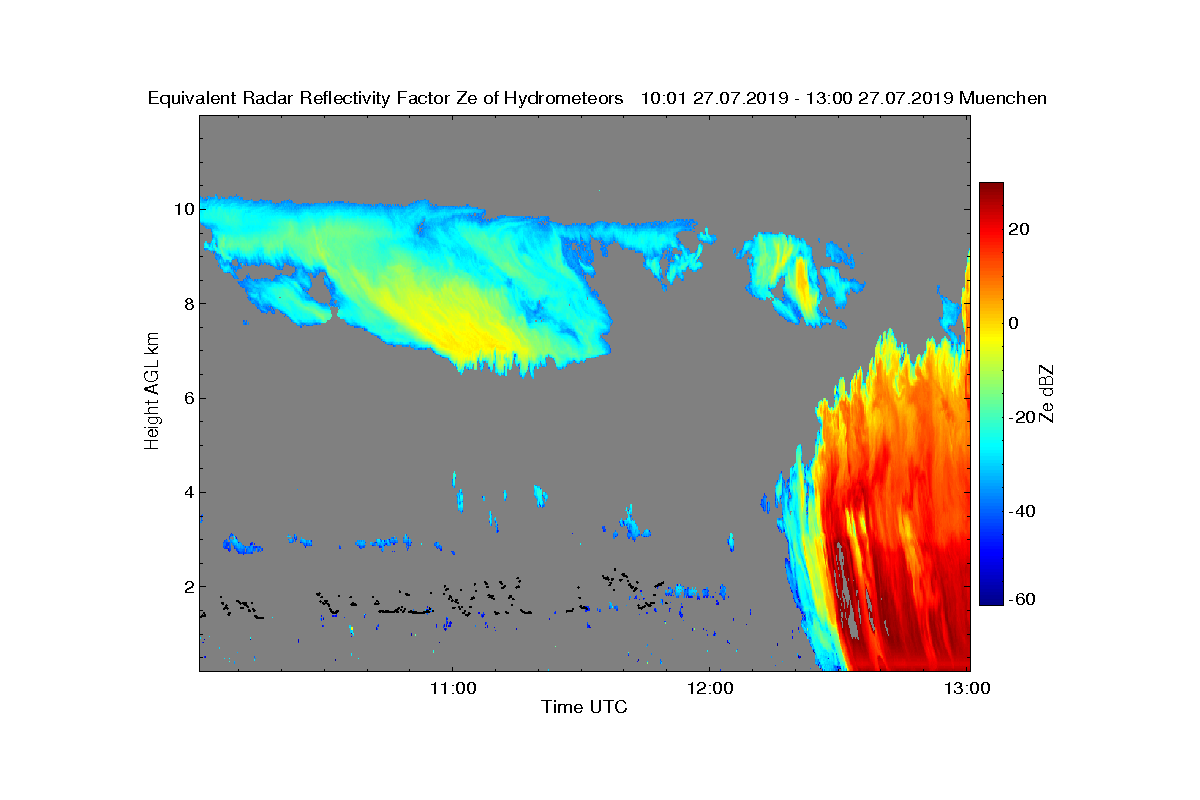 Equivalent Radar Reflectivity Factor Ze of Hydrometeors 10:01 27.07.2019 - 13:00 27.07.2019 Muenchen

Height AGL km

10
8
6
4
2

11:00
12:00
13:00

Time UTC

20
0
-20
-40
-60

Ze dBZ